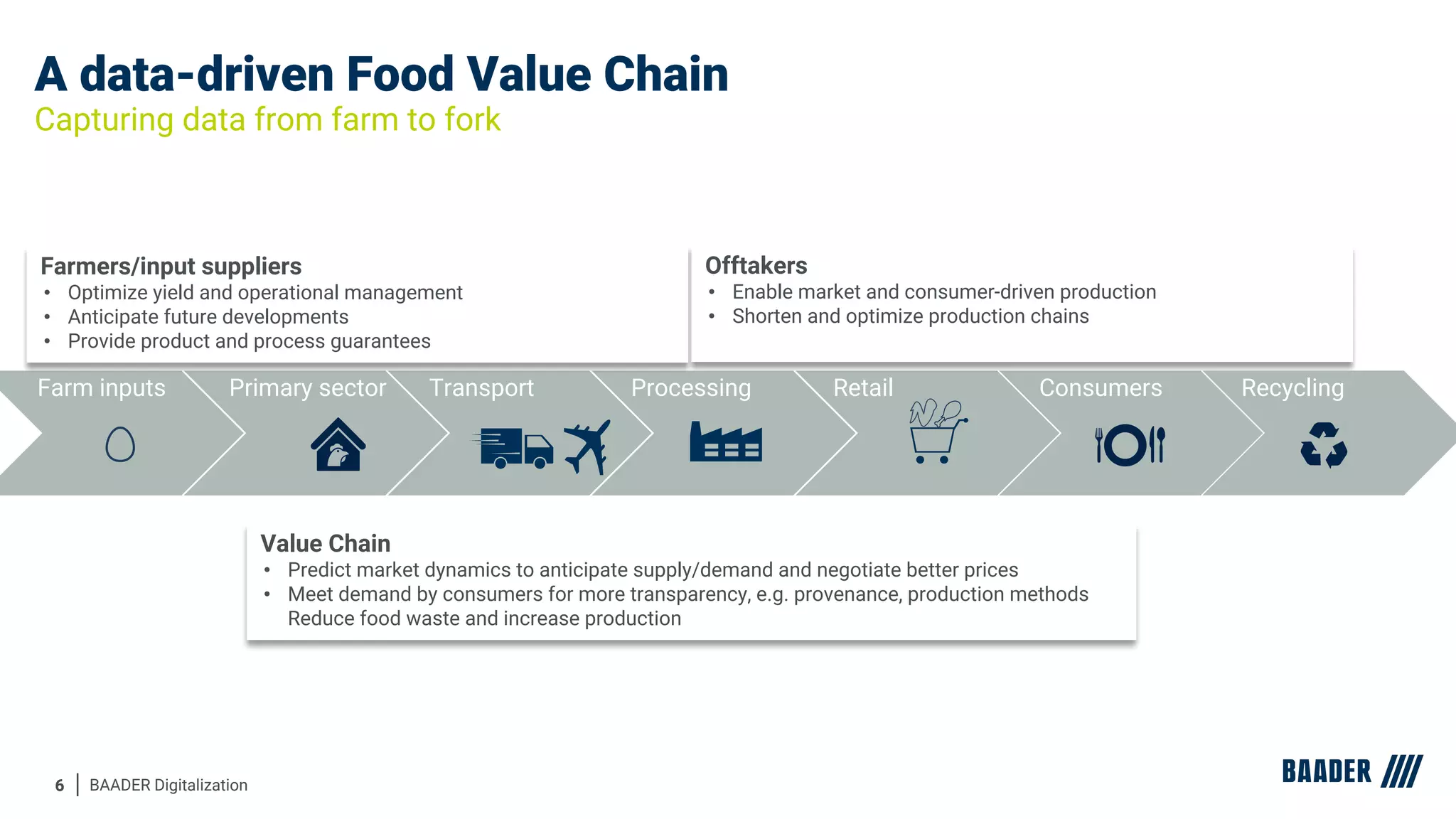 A data-driven Food Value Chain
Capturing data from farm to fork

Farmers/input suppliers
• Optimize yield and operational management
• Anticipate future developments
• Provide product and process guarantees

Offtakers
• Enable market and consumer-driven production
• Shorten and optimize production chains

Farm inputs
Primary sector
Transport
Processing
Retail
Consumers
Recycling

Value Chain
• Predict market dynamics to anticipate supply/demand and negotiate better prices
• Meet demand by consumers for more transparency, e.g. provenance, production methods
Reduce food waste and increase production

6 | BAADER Digitalization

BAADER